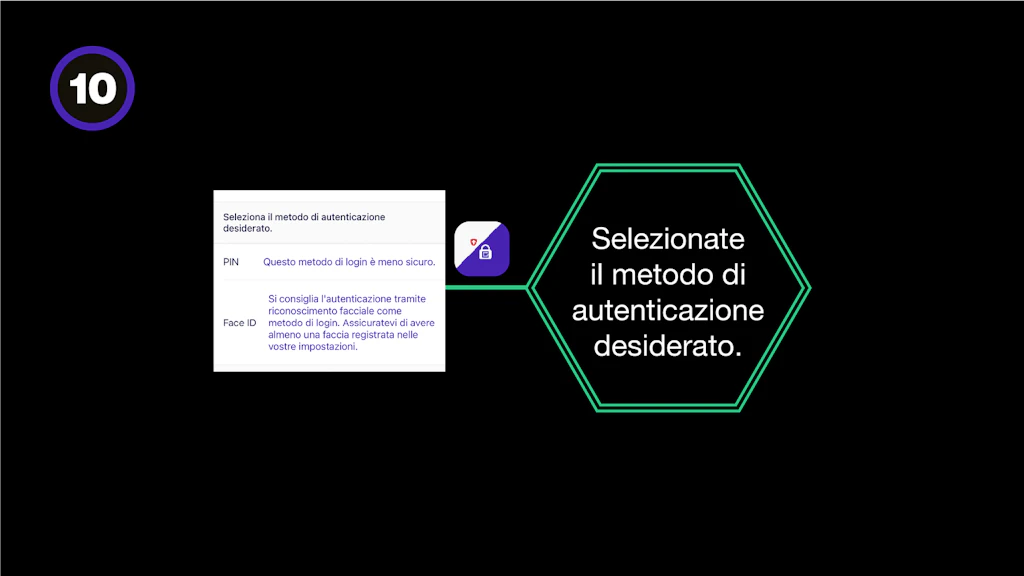 10

Seleziona il metodo di autenticazione desiderato.

PIN
Questo metodo di login è meno sicuro.

Face ID
Si consiglia l'autenticazione tramite riconoscimento facciale come metodo di login. Assicuratevi di avere almeno una faccia registrata nelle vostre impostazioni.

Selezionate il metodo di autenticazione desiderato.